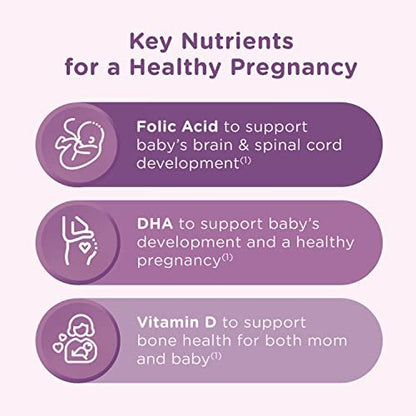 Key Nutrients for a Healthy Pregnancy

Folic Acid to support baby's brain & spinal cord development$^{(1)}$

DHA to support baby's development and a healthy pregnancy$^{(1)}$

Vitamin D to support bone health for both mom and baby$^{(1)}$